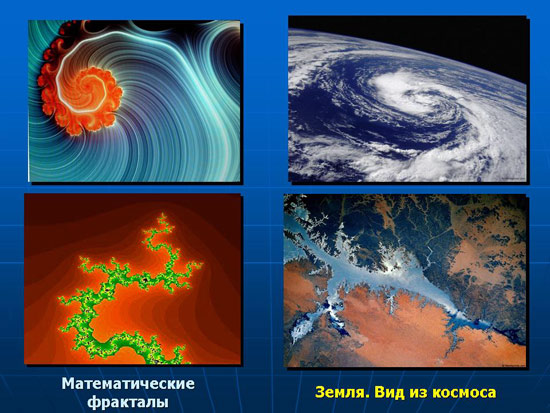 Математические фракталы

Земля. Вид из космоса